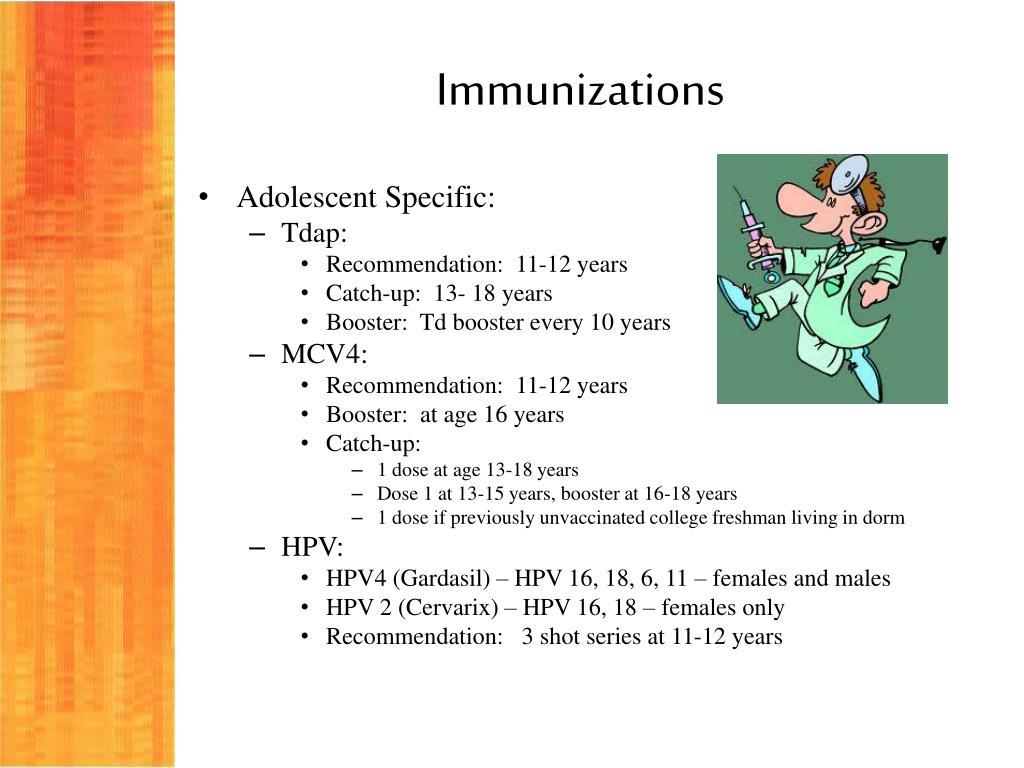 Immunizations

• Adolescent Specific:
– Tdap:
• Recommendation: 11-12 years
• Catch-up: 13- 18 years
• Booster: Td booster every 10 years
– MCV4:
• Recommendation: 11-12 years
• Booster: at age 16 years
• Catch-up:
– 1 dose at age 13-18 years
– Dose 1 at 13-15 years, booster at 16-18 years
– 1 dose if previously unvaccinated college freshman living in dorm
– HPV:
• HPV4 (Gardasil) – HPV 16, 18, 6, 11 – females and males
• HPV 2 (Cervarix) – HPV 16, 18 – females only
• Recommendation: 3 shot series at 11-12 years